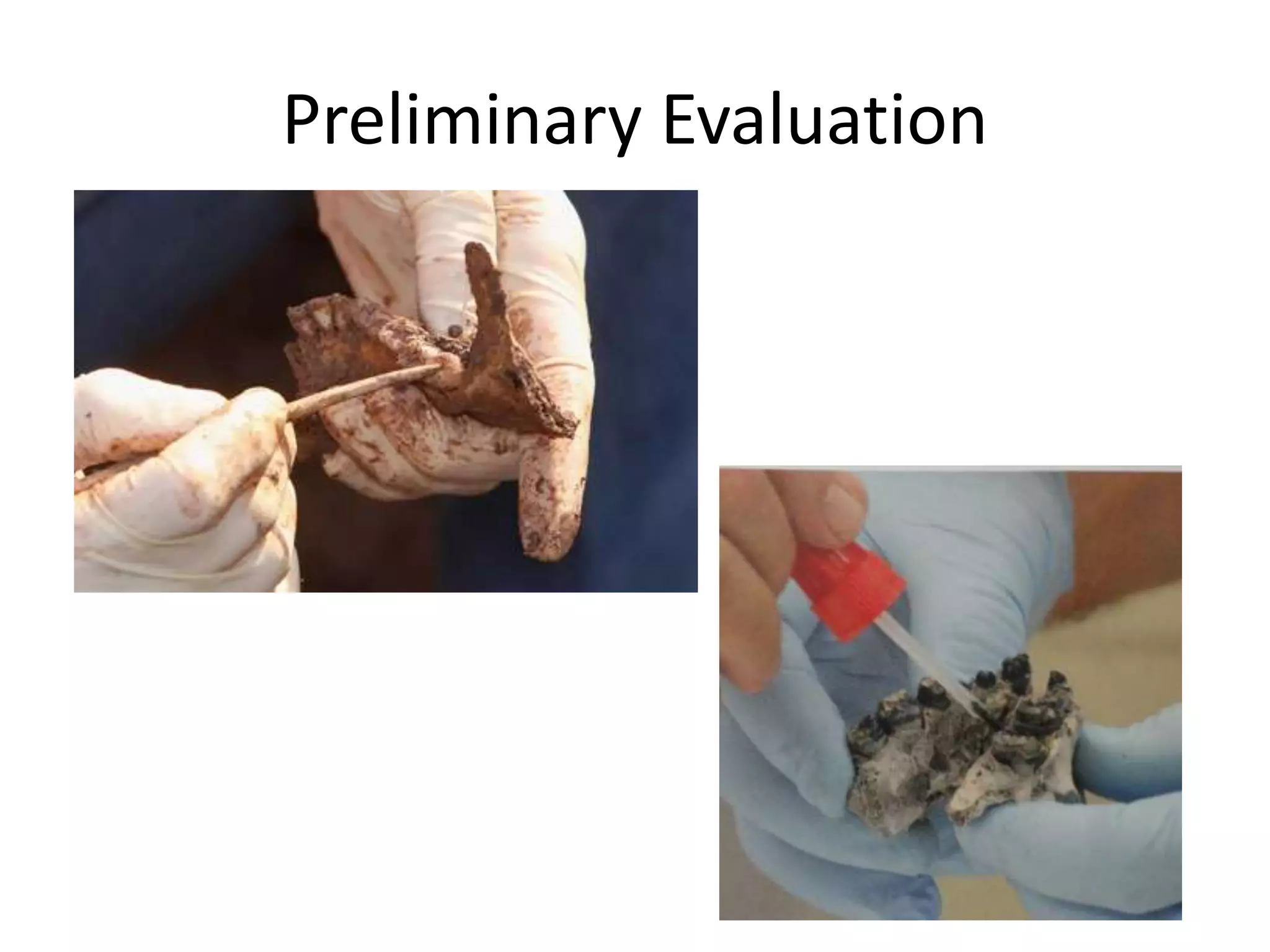 Preliminary Evaluation